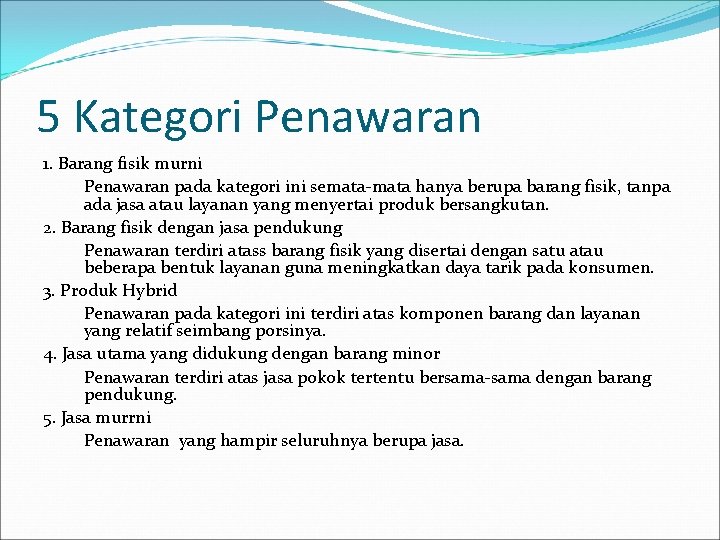 5 Kategori Penawaran

1. Barang fisik murni

Penawaran pada kategori ini semata-mata hanya berupa barang fisik, tanpa ada jasa atau layanan yang menyertai produk bersangkutan.

2. Barang fisik dengan jasa pendukung

Penawaran terdiri atass barang fisik yang disertai dengan satu atau beberapa bentuk layanan guna meningkatkan daya tarik pada konsumen.

3. Produk Hybrid

Penawaran pada kategori ini terdiri atas komponen barang dan layanan yang relatif seimbang porsinya.

4. Jasa utama yang didukung dengan barang minor

Penawaran terdiri atas jasa pokok tertentu bersama-sama dengan barang pendukung.

5. Jasa murrni

Penawaran yang hampir seluruhnya berupa jasa.